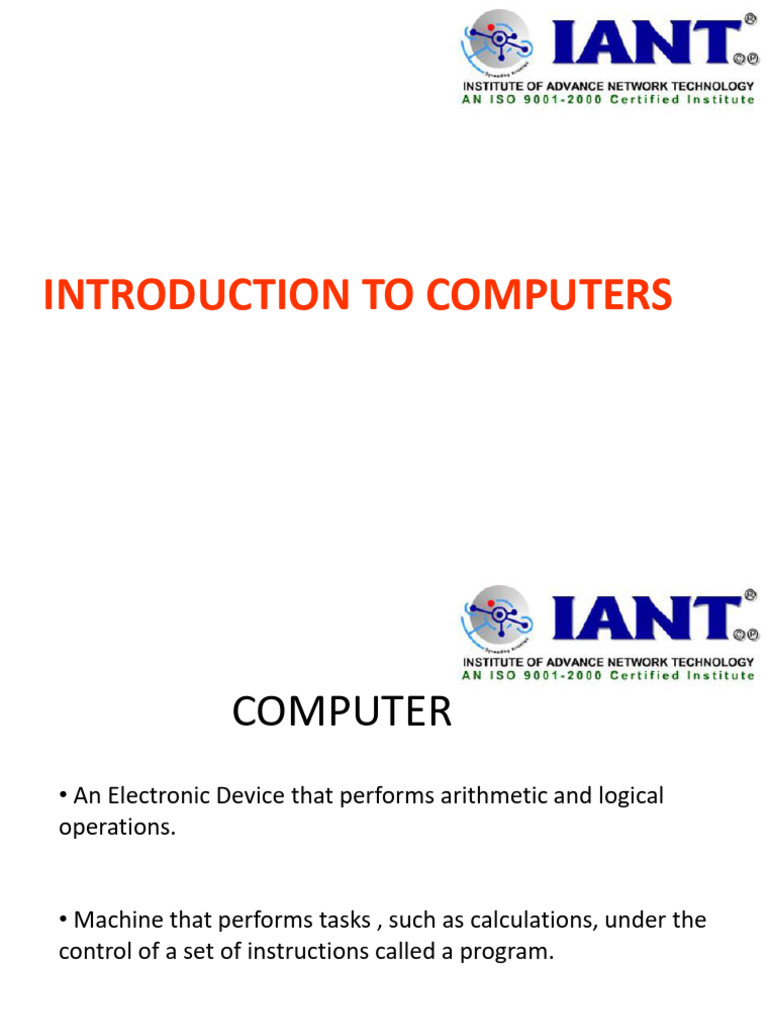 IANT®
INSTITUTE OF ADVANCE NETWORK TECHNOLOGY
AN ISO 9001-2000 Certified Institute

INTRODUCTION TO COMPUTERS

IANT®
INSTITUTE OF ADVANCE NETWORK TECHNOLOGY
AN ISO 9001-2000 Certified Institute

COMPUTER

• An Electronic Device that performs arithmetic and logical operations.

• Machine that performs tasks , such as calculations, under the control of a set of instructions called a program.